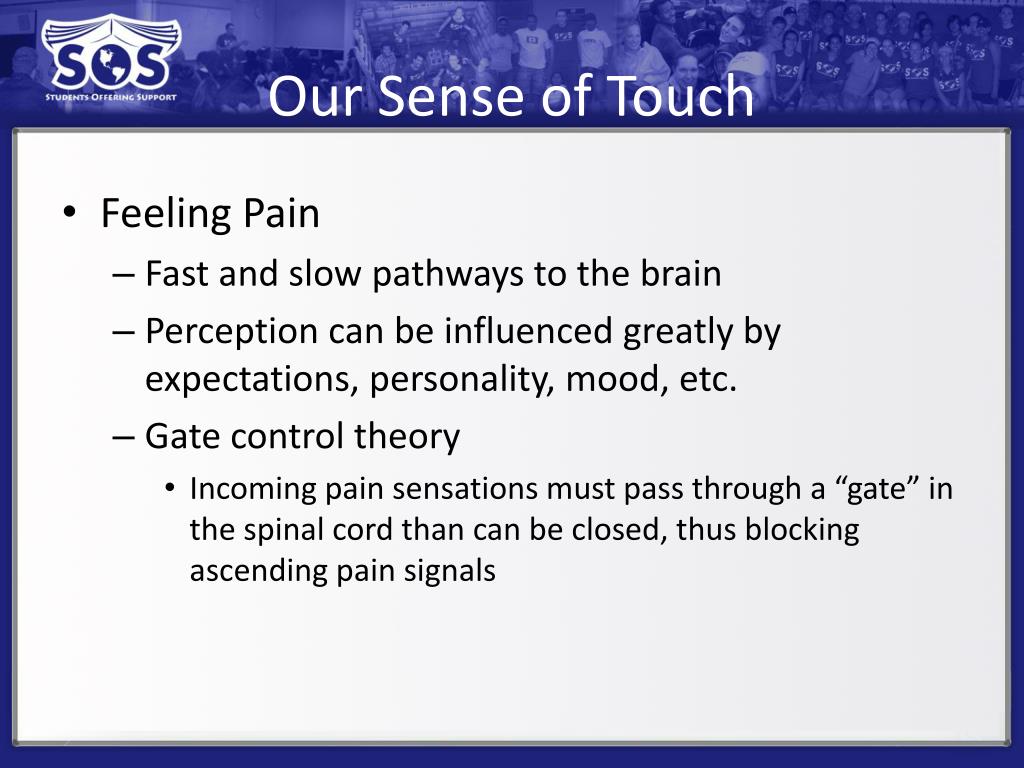 SOS
STUDENTS OFFERING SUPPORT

Our Sense of Touch

• Feeling Pain
– Fast and slow pathways to the brain
– Perception can be influenced greatly by expectations, personality, mood, etc.
– Gate control theory
• Incoming pain sensations must pass through a “gate” in the spinal cord than can be closed, thus blocking ascending pain signals